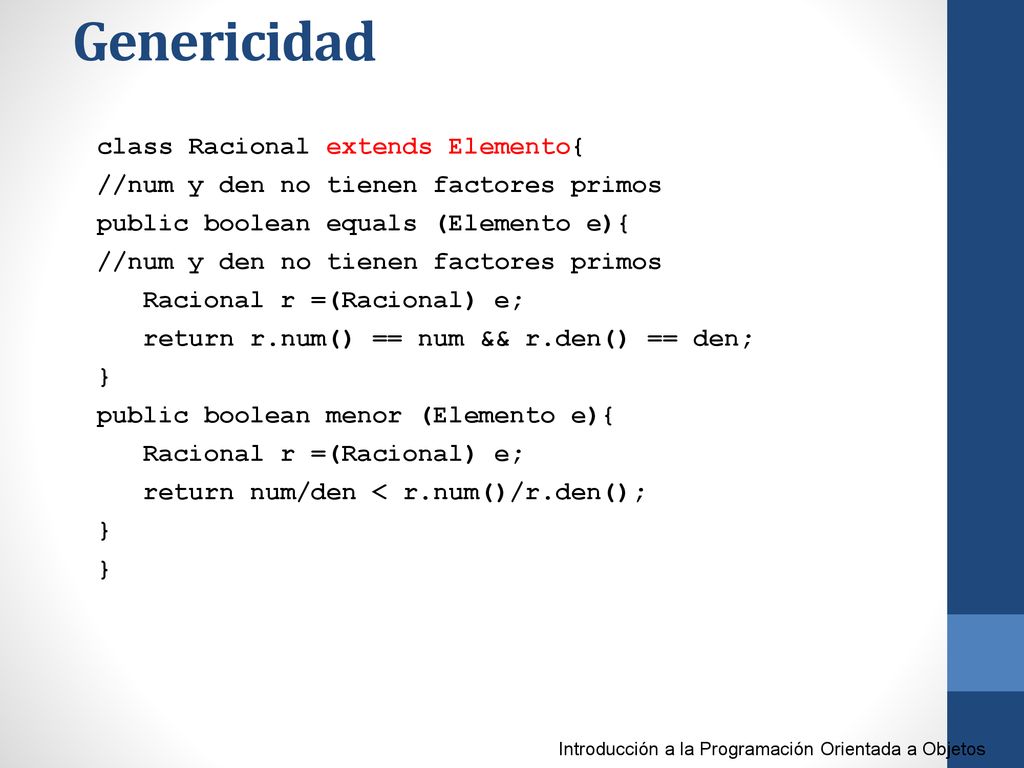 Genericidad

class Racional extends Elemento{
//num y den no tienen factores primos
public boolean equals (Elemento e){
//num y den no tienen factores primos
   Racional r =(Racional) e;
   return r.num() == num && r.den() == den;
}
public boolean menor (Elemento e){
   Racional r =(Racional) e;
   return num/den < r.num()/r.den();
}
}

Introducción a la Programación Orientada a Objetos